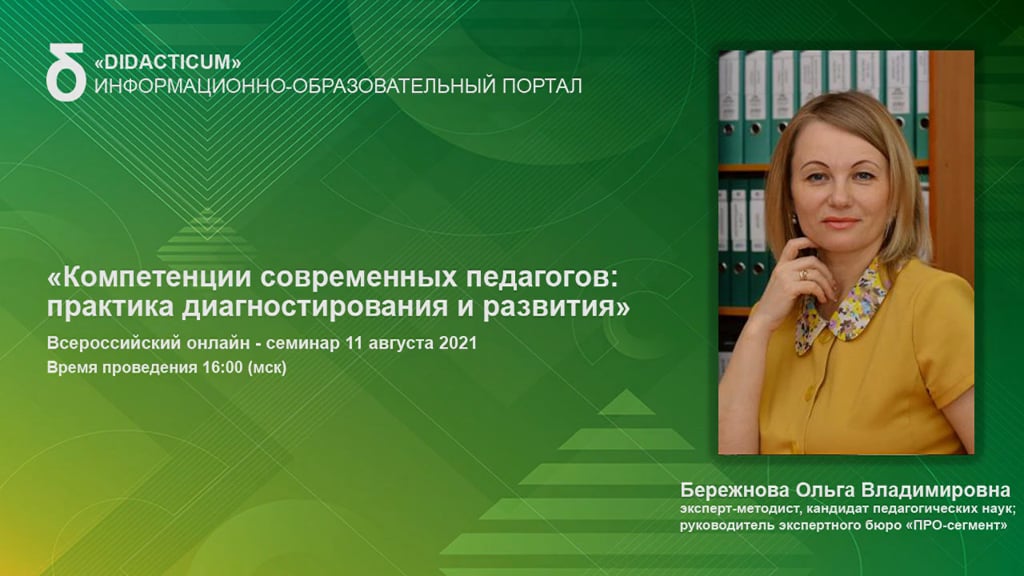 «DIDACTICUM»
ИНФОРМАЦИОННО-ОБРАЗОВАТЕЛЬНЫЙ ПОРТАЛ

«Компетенции современных педагогов: практика диагностирования и развития»

Всероссийский онлайн - семинар 11 августа 2021
Время проведения 16:00 (мск)

Бережнова Ольга Владимировна
эксперт-методист, кандидат педагогических наук; руководитель экспертного бюро «ПРО-сегмент»